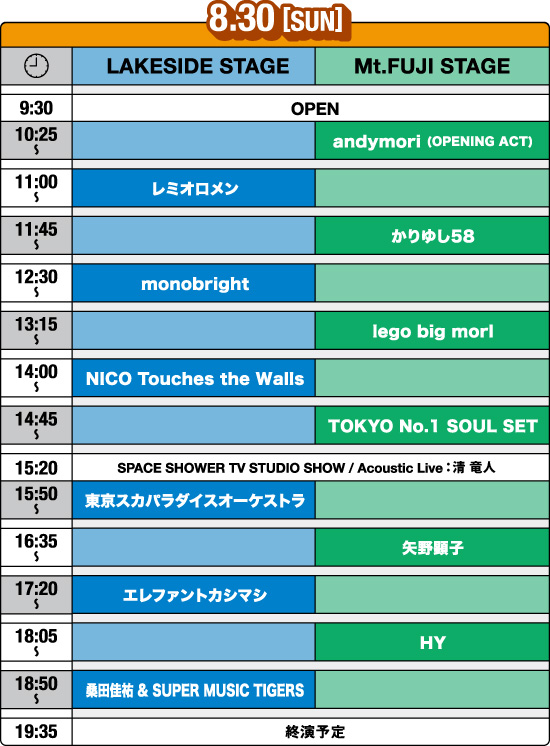 8.30 [SUN]

| | LAKESIDE STAGE | Mt.FUJI STAGE |
|---|---|---|
| 9:30 | OPEN | |
| 10:25 ～ | | andymori (OPENING ACT) |
| 11:00 ～ | レミオロメン | |
| 11:45 ～ | | かりゆし58 |
| 12:30 ～ | monobright | |
| 13:15 ～ | | lego big morl |
| 14:00 ～ | NICO Touches the Walls | |
| 14:45 ～ | | TOKYO No.1 SOUL SET |
| 15:20 | SPACE SHOWER TV STUDIO SHOW / Acoustic Live：清 竜人 | |
| 15:50 ～ | 東京スカパラダイスオーケストラ | |
| 16:35 ～ | | 矢野顕子 |
| 17:20 ～ | エレファントカシマシ | |
| 18:05 ～ | | HY |
| 18:50 ～ | 桑田佳祐 & SUPER MUSIC TIGERS | |
| 19:35 | 終演予定 | |